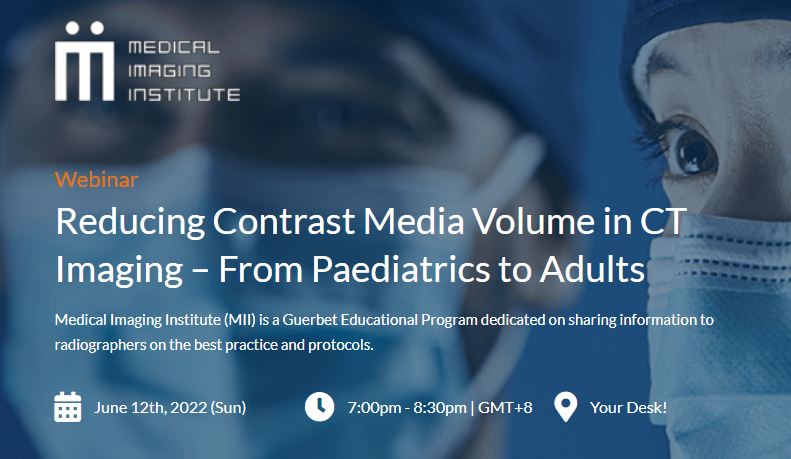 MEDICAL IMAGING INSTITUTE

Webinar

Reducing Contrast Media Volume in CT Imaging – From Paediatrics to Adults

Medical Imaging Institute (MII) is a Guerbet Educational Program dedicated on sharing information to radiographers on the best practice and protocols.

June 12th, 2022 (Sun)

7:00pm - 8:30pm | GMT+8

Your Desk!